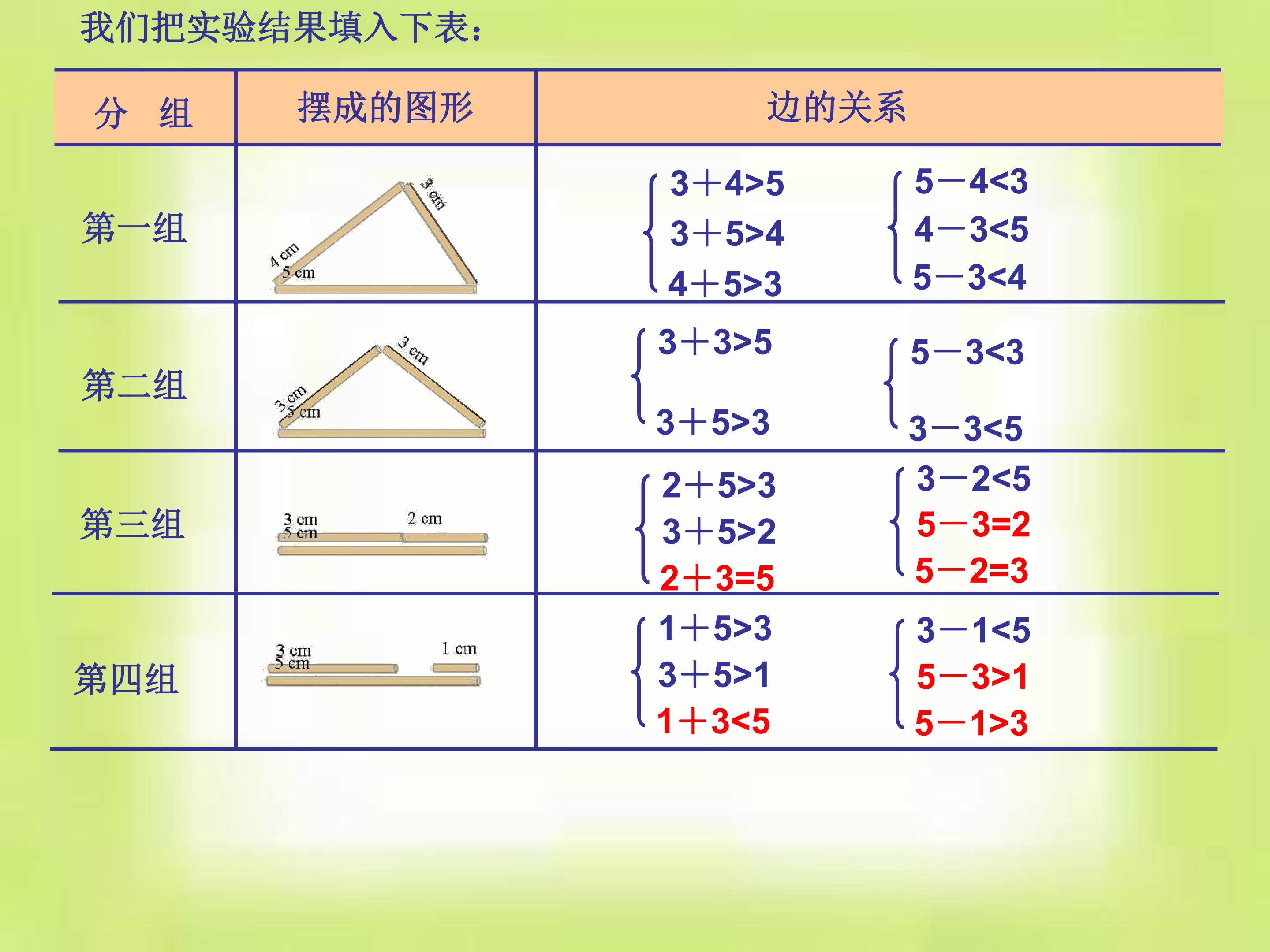 我们把实验结果填入下表:

| 分 组 | 摆成的图形 | 边的关系 |
|---|---|---|
| 第一组 | 3 cm 4 cm 5 cm | $3+4>5$ $3+5>4$ $4+5>3$ $5-4<3$ $4-3<5$ $5-3<4$ |
| 第二组 | 3 cm 3 cm 5 cm | $3+3>5$ $3+5>3$ $5-3<3$ $3-3<5$ |
| 第三组 | 3 cm 2 cm 5 cm | $2+5>3$ $3+5>2$ $2+3=5$ $3-2<5$ $5-3=2$ $5-2=3$ |
| 第四组 | 3 cm 1 cm 5 cm | $1+5>3$ $3+5>1$ $1+3<5$ $3-1<5$ $5-3>1$ $5-1>3$ |